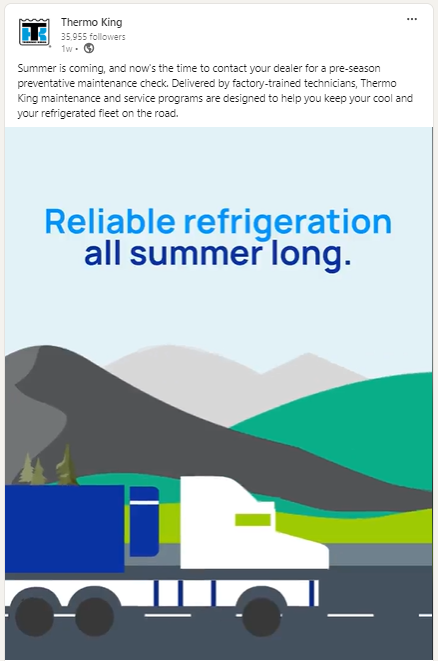 Thermo King
35,955 followers
1w •

...

Summer is coming, and now's the time to contact your dealer for a pre-season preventative maintenance check. Delivered by factory-trained technicians, Thermo King maintenance and service programs are designed to help you keep your cool and your refrigerated fleet on the road.

Reliable refrigeration all summer long.